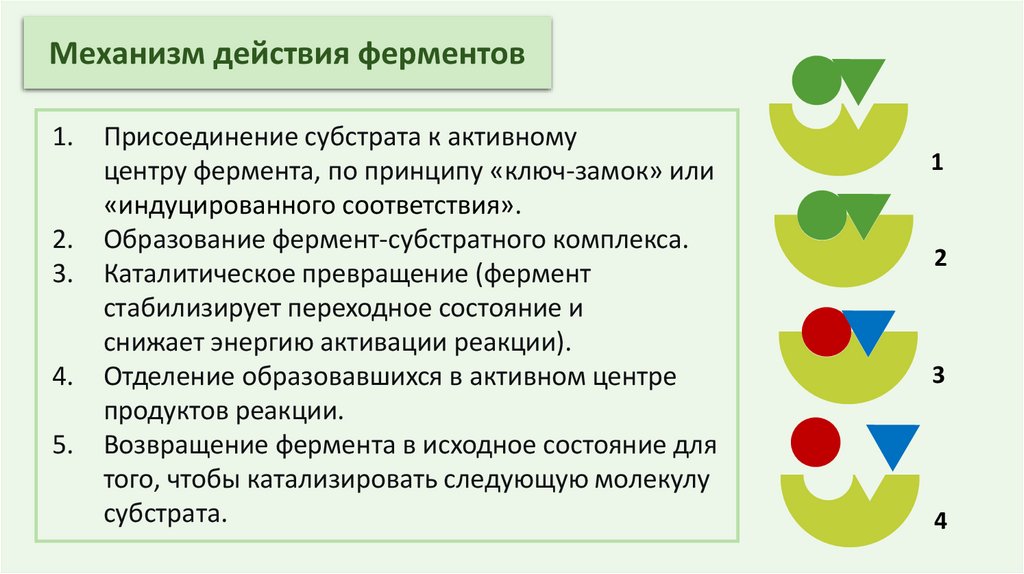 Механизм действия ферментов

1. Присоединение субстрата к активному центру фермента, по принципу «ключ-замок» или «индуцированного соответствия».
2. Образование фермент-субстратного комплекса.
3. Каталитическое превращение (фермент стабилизирует переходное состояние и снижает энергию активации реакции).
4. Отделение образовавшихся в активном центре продуктов реакции.
5. Возвращение фермента в исходное состояние для того, чтобы катализировать следующую молекулу субстрата.

1

2

3

4